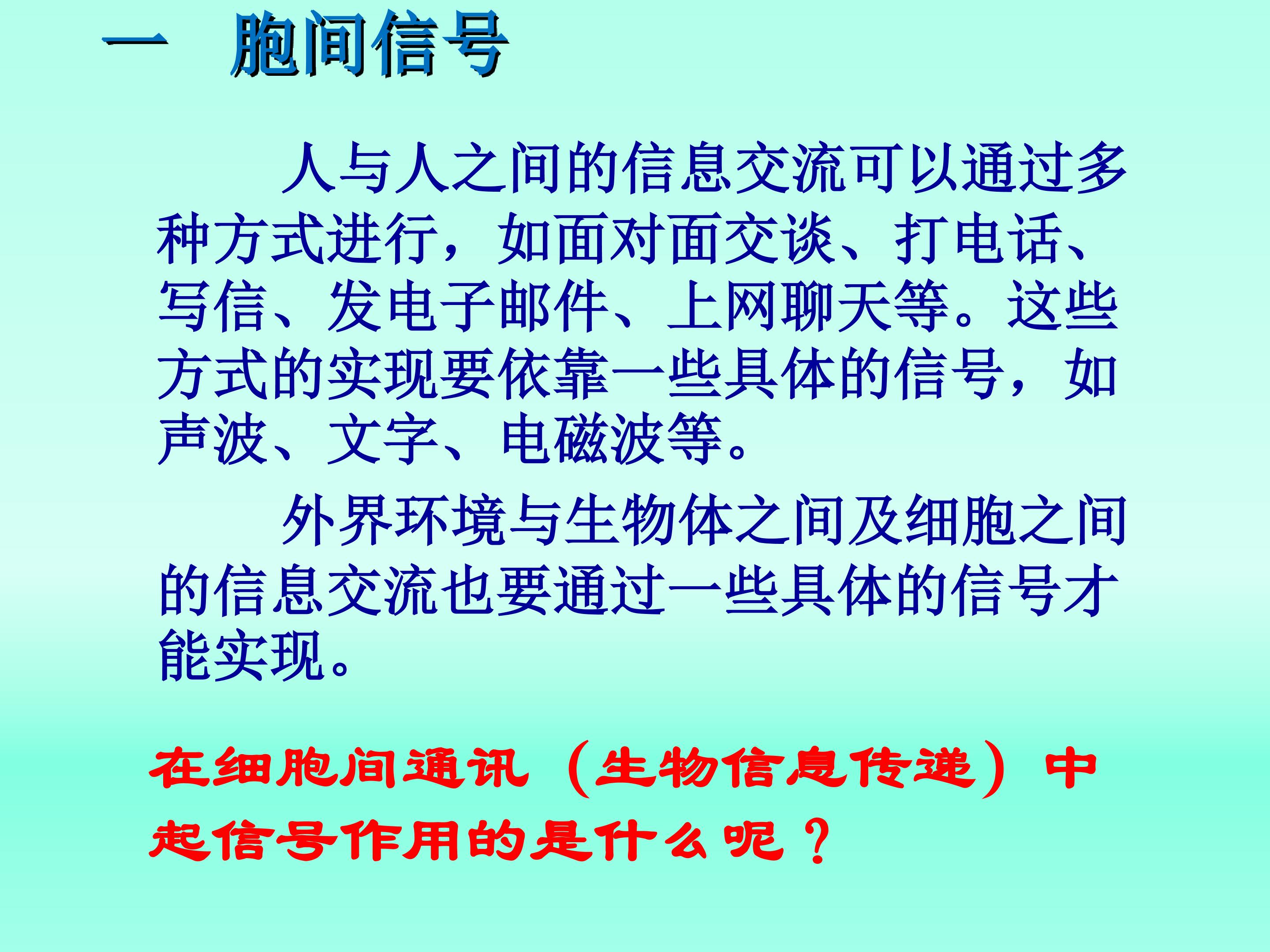 一 胞间信号

人与人之间的信息交流可以通过多种方式进行，如面对面交谈、打电话、写信、发电子邮件、上网聊天等。这些方式的实现要依靠一些具体的信号，如声波、文字、电磁波等。

外界环境与生物体之间及细胞之间的信息交流也要通过一些具体的信号才能实现。

在细胞间通讯（生物信息传递）中起信号作用的是什么呢？